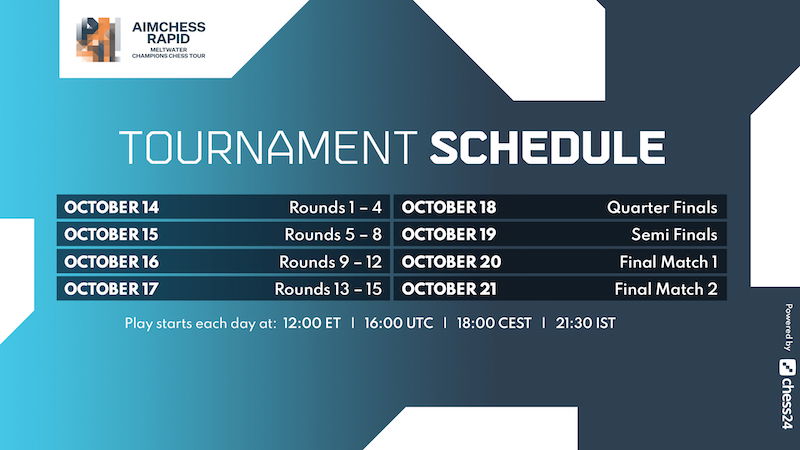 AIMCHESS RAPID
MELTWATER CHAMPIONS CHESS TOUR

TOURNAMENT SCHEDULE

| OCTOBER 14 | Rounds 1 – 4 |
|---|---|
| OCTOBER 15 | Rounds 5 – 8 |
| OCTOBER 16 | Rounds 9 – 12 |
| OCTOBER 17 | Rounds 13 – 15 |

| OCTOBER 18 | Quarter Finals |
|---|---|
| OCTOBER 19 | Semi Finals |
| OCTOBER 20 | Final Match 1 |
| OCTOBER 21 | Final Match 2 |

Play starts each day at: 12:00 ET | 16:00 UTC | 18:00 CEST | 21:30 IST

Powered by chess24